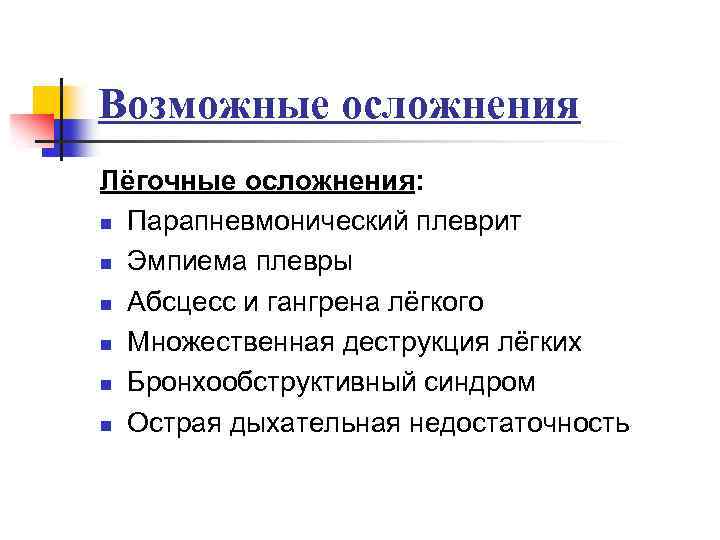 Возможные осложнения

Лёгочные осложнения:

- Парапневмонический плеврит
- Эмпиема плевры
- Абсцесс и гангрена лёгкого
- Множественная деструкция лёгких
- Бронхообструктивный синдром
- Острая дыхательная недостаточность